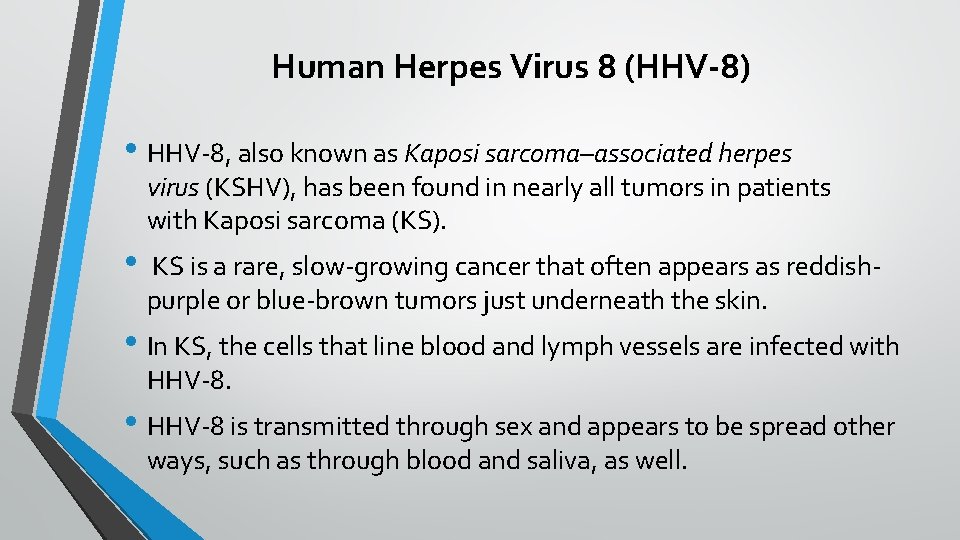 Human Herpes Virus 8 (HHV-8)

• HHV-8, also known as Kaposi sarcoma–associated herpes virus (KSHV), has been found in nearly all tumors in patients with Kaposi sarcoma (KS).

• KS is a rare, slow-growing cancer that often appears as reddish-purple or blue-brown tumors just underneath the skin.

• In KS, the cells that line blood and lymph vessels are infected with HHV-8.

• HHV-8 is transmitted through sex and appears to be spread other ways, such as through blood and saliva, as well.